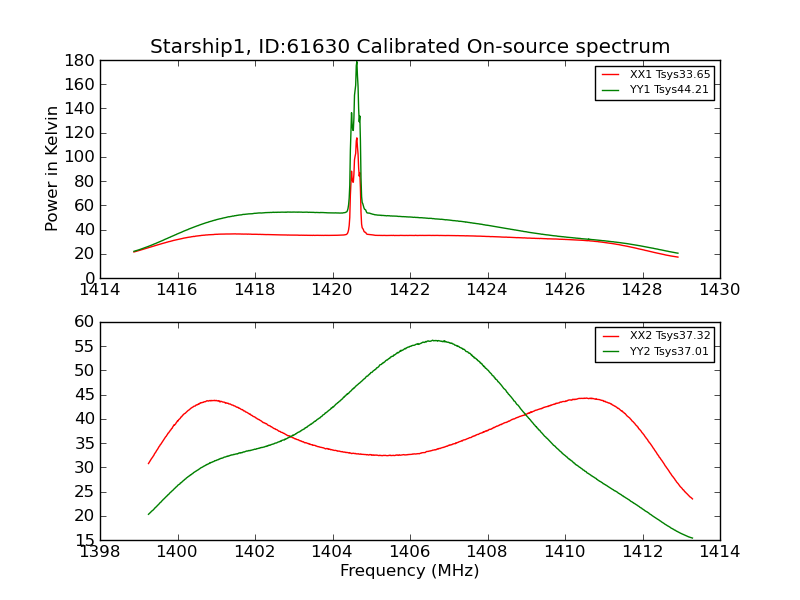 Starship1, ID:61630 Calibrated On-source spectrum

XX1 Tsys33.65
YY1 Tsys44.21

Power in Kelvin

180
160
140
120
100
80
60
40
20
0

1414 1416 1418 1420 1422 1424 1426 1428 1430

XX2 Tsys37.32
YY2 Tsys37.01

60
55
50
45
40
35
30
25
20
15

1398 1400 1402 1404 1406 1408 1410 1412 1414

Frequency (MHz)